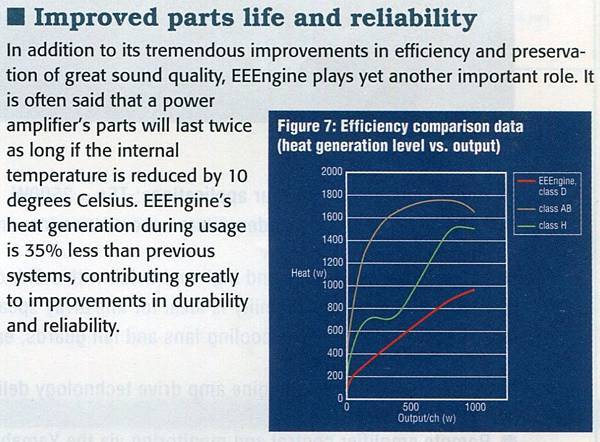 ■ Improved parts life and reliability

In addition to its tremendous improvements in efficiency and preservation of great sound quality, EEEngine plays yet another important role. It is often said that a power amplifier's parts will last twice as long if the internal temperature is reduced by 10 degrees Celsius. EEEngine's heat generation during usage is 35% less than previous systems, contributing greatly to improvements in durability and reliability.

Figure 7: Efficiency comparison data (heat generation level vs. output)

2000
1800
1600
1400
1200
1000
800
600
400
200
0

Heat (w)

0
500
1000
Output/ch (w)

EEEngine, class D
class AB
class H